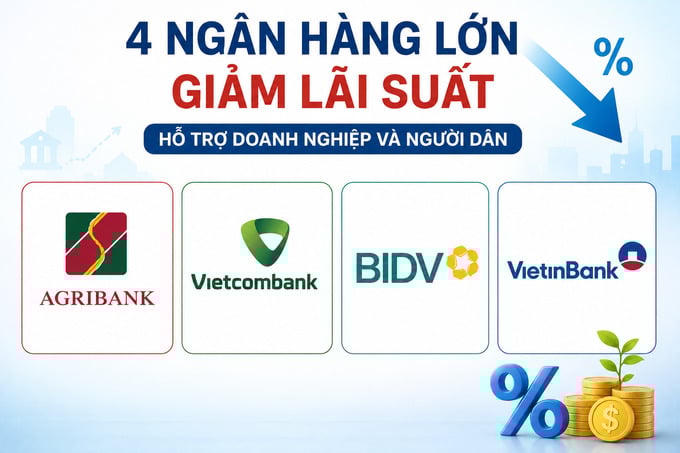 4 NGÂN HÀNG LỚN
GIẢM LÃI SUẤT
HỖ TRỢ DOANH NGHIỆP VÀ NGƯỜI DÂN

%

AGRIBANK

Vietcombank

BIDV

VietinBank

%

$